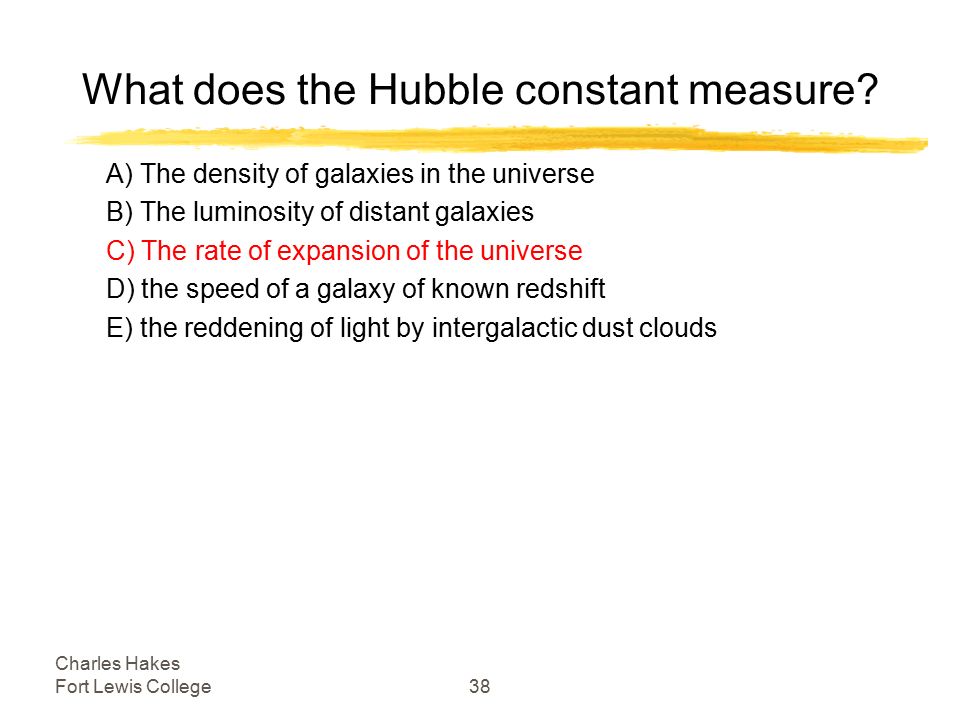 What does the Hubble constant measure?

A) The density of galaxies in the universe
B) The luminosity of distant galaxies
C) The rate of expansion of the universe
D) the speed of a galaxy of known redshift
E) the reddening of light by intergalactic dust clouds

Charles Hakes
Fort Lewis College

38